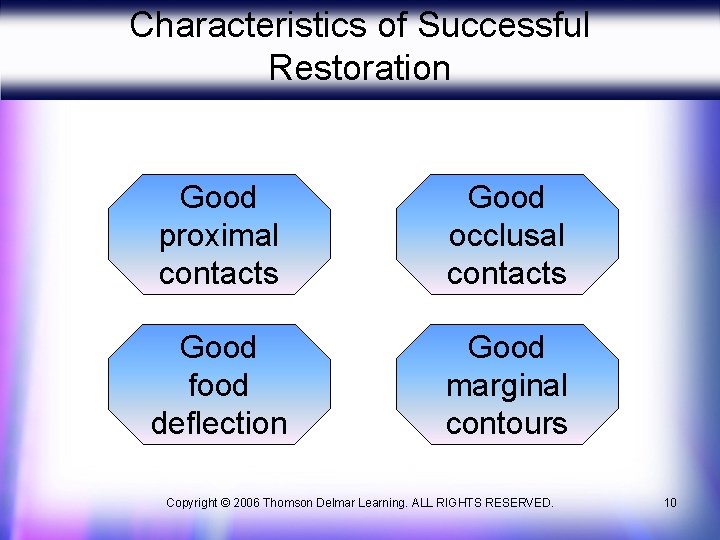 Characteristics of Successful Restoration

Good proximal contacts

Good occlusal contacts

Good food deflection

Good marginal contours

Copyright © 2006 Thomson Delmar Learning. ALL RIGHTS RESERVED.

10